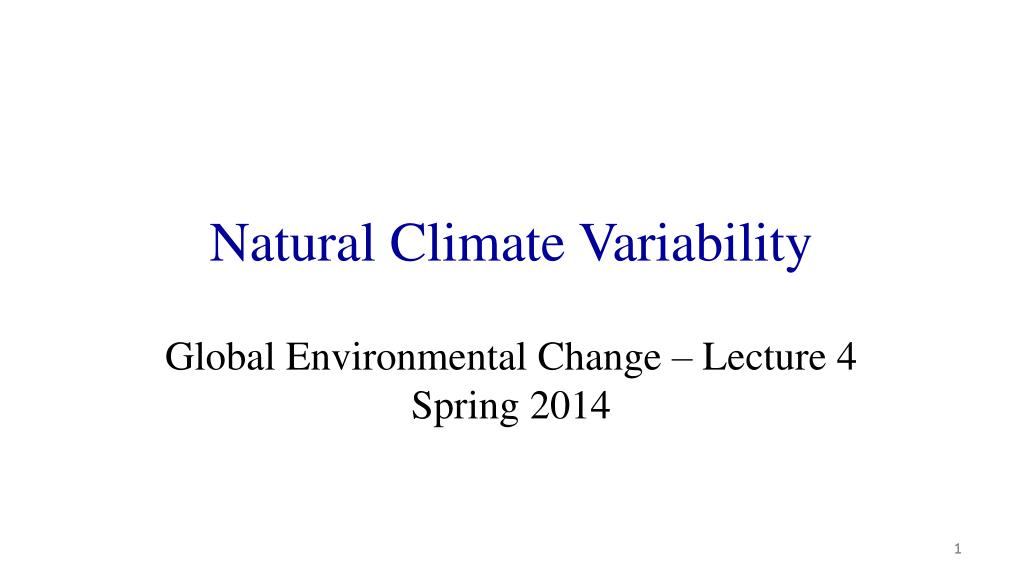 Natural Climate Variability

Global Environmental Change – Lecture 4
Spring 2014

1